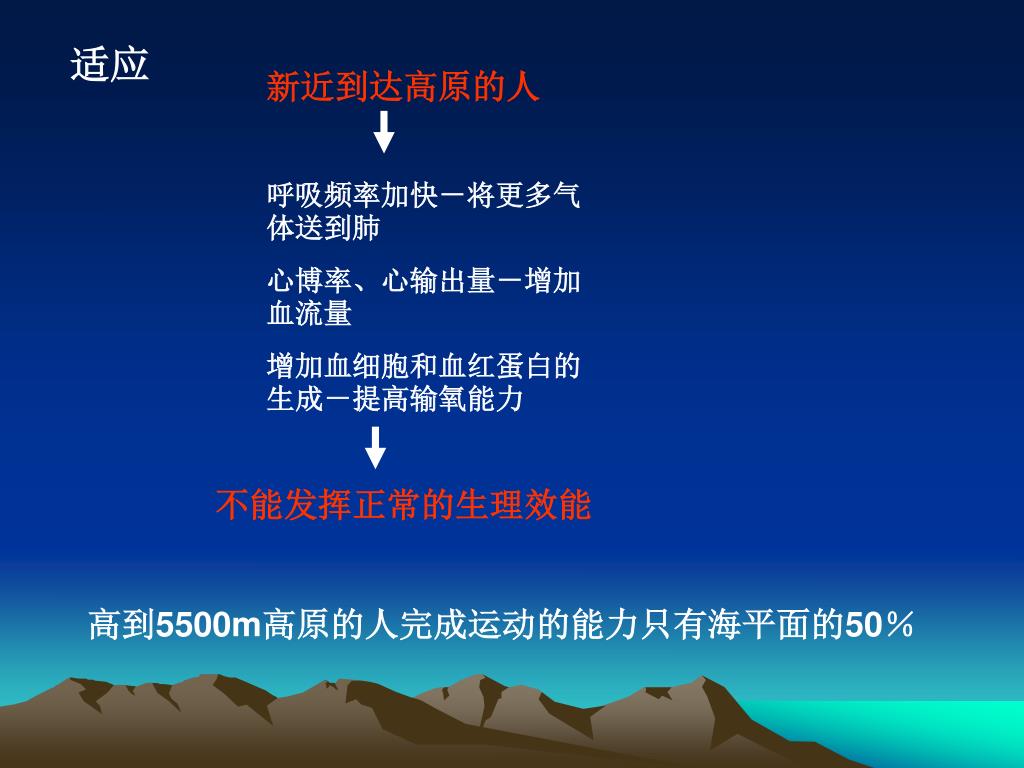 适应

新近到达高原的人

呼吸频率加快－将更多气体送到肺

心博率、心输出量－增加血流量

增加血细胞和血红蛋白的生成－提高输氧能力

不能发挥正常的生理效能

高到5500m高原的人完成运动的能力只有海平面的50％